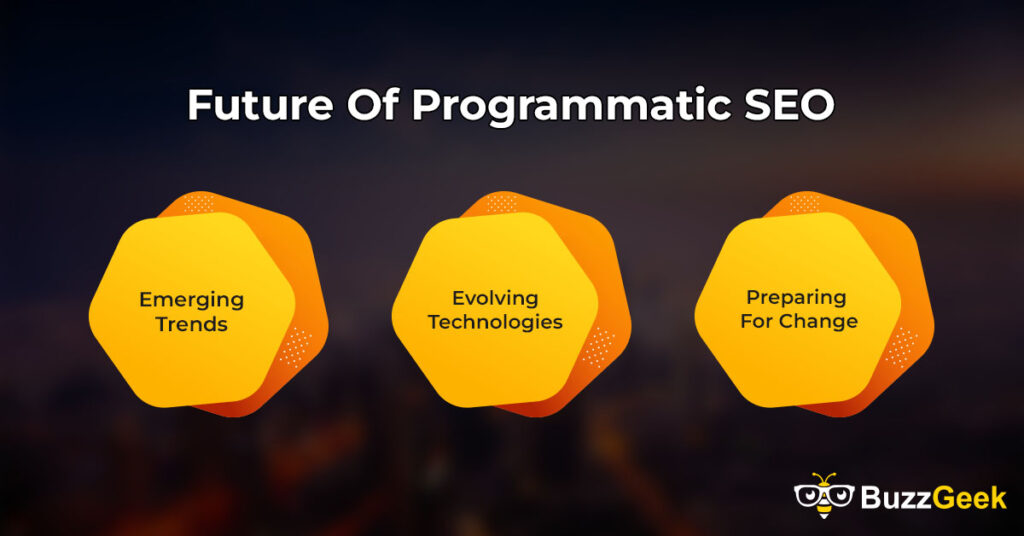 Future Of Programmatic SEO

Emerging Trends

Evolving Technologies

Preparing For Change

BuzzGeek